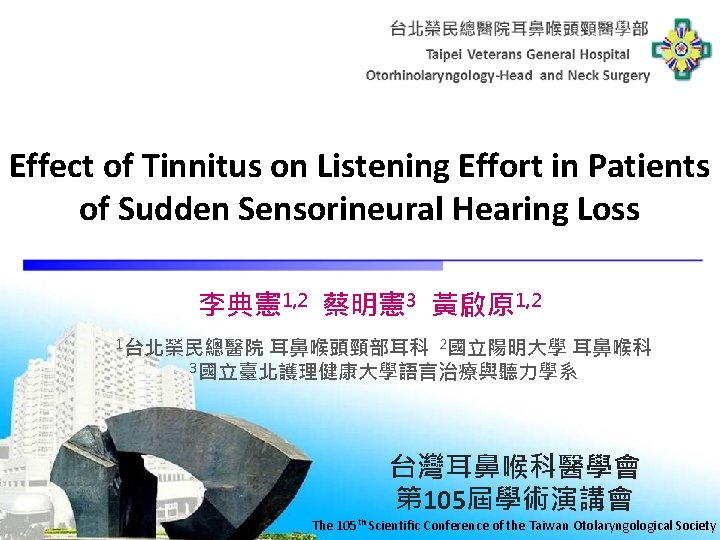 台北榮民總醫院耳鼻喉頭頸醫學部
Taipei Veterans General Hospital
Otorhinolaryngology-Head and Neck Surgery

Effect of Tinnitus on Listening Effort in Patients of Sudden Sensorineural Hearing Loss

李典憲$^{1,2}$ 蔡明憲$^{3}$ 黃啟原$^{1,2}$

$^{1}$台北榮民總醫院 耳鼻喉頭頸部耳科 $^{2}$國立陽明大學 耳鼻喉科
$^{3}$國立臺北護理健康大學語言治療與聽力學系

台灣耳鼻喉科醫學會
第105屆學術演講會
The 105$^{th}$ Scientific Conference of the Taiwan Otolaryngological Society